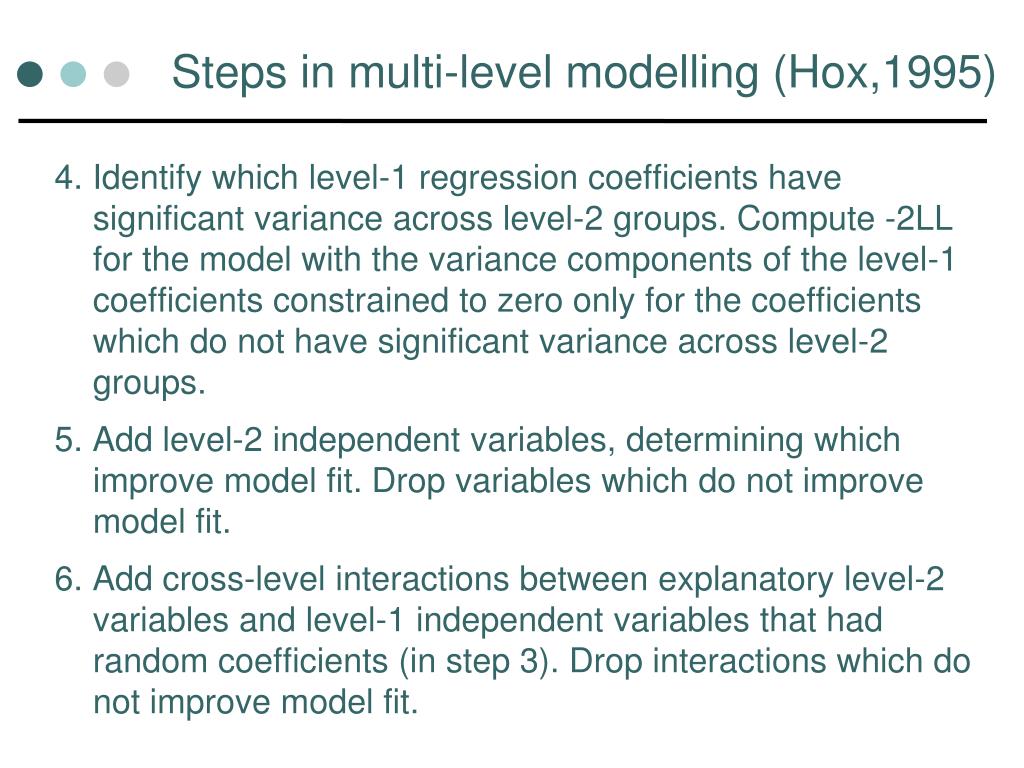 Steps in multi-level modelling (Hox,1995)

4. Identify which level-1 regression coefficients have significant variance across level-2 groups. Compute -2LL for the model with the variance components of the level-1 coefficients constrained to zero only for the coefficients which do not have significant variance across level-2 groups.

5. Add level-2 independent variables, determining which improve model fit. Drop variables which do not improve model fit.

6. Add cross-level interactions between explanatory level-2 variables and level-1 independent variables that had random coefficients (in step 3). Drop interactions which do not improve model fit.